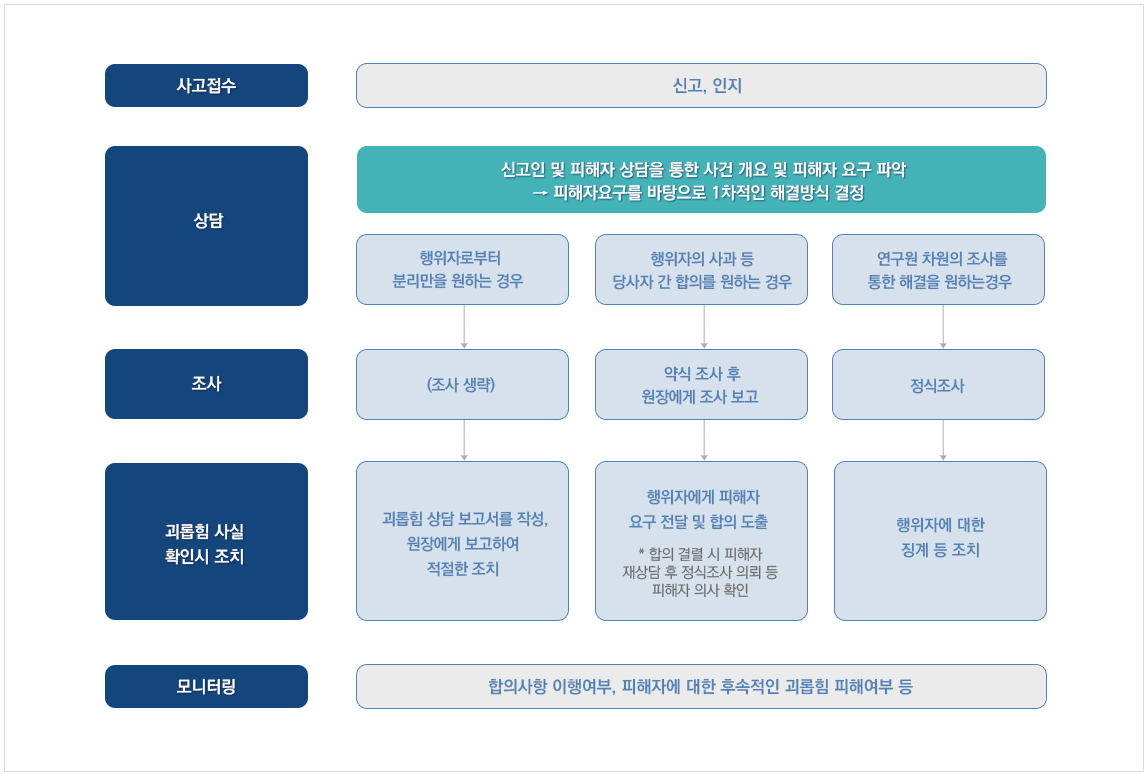 사고접수

신고, 인지

상담

신고인 및 피해자 상담을 통한 사건 개요 및 피해자 요구 파악
→ 피해자요구를 바탕으로 1차적인 해결방식 결정

행위자로부터 분리만을 원하는 경우

행위자의 사과 등 당사자 간 합의를 원하는 경우

연구원 차원의 조사를 통한 해결을 원하는경우

조사

(조사 생략)

약식 조사 후 원장에게 조사 보고

정식조사

괴롭힘 사실 확인시 조치

괴롭힘 상담 보고서를 작성, 원장에게 보고하여 적절한 조치

행위자에게 피해자 요구 전달 및 합의 도출

* 합의 결렬 시 피해자 재상담 후 정식조사 의뢰 등 피해자 의사 확인

행위자에 대한 징계 등 조치

모니터링

합의사항 이행여부, 피해자에 대한 후속적인 괴롭힘 피해여부 등